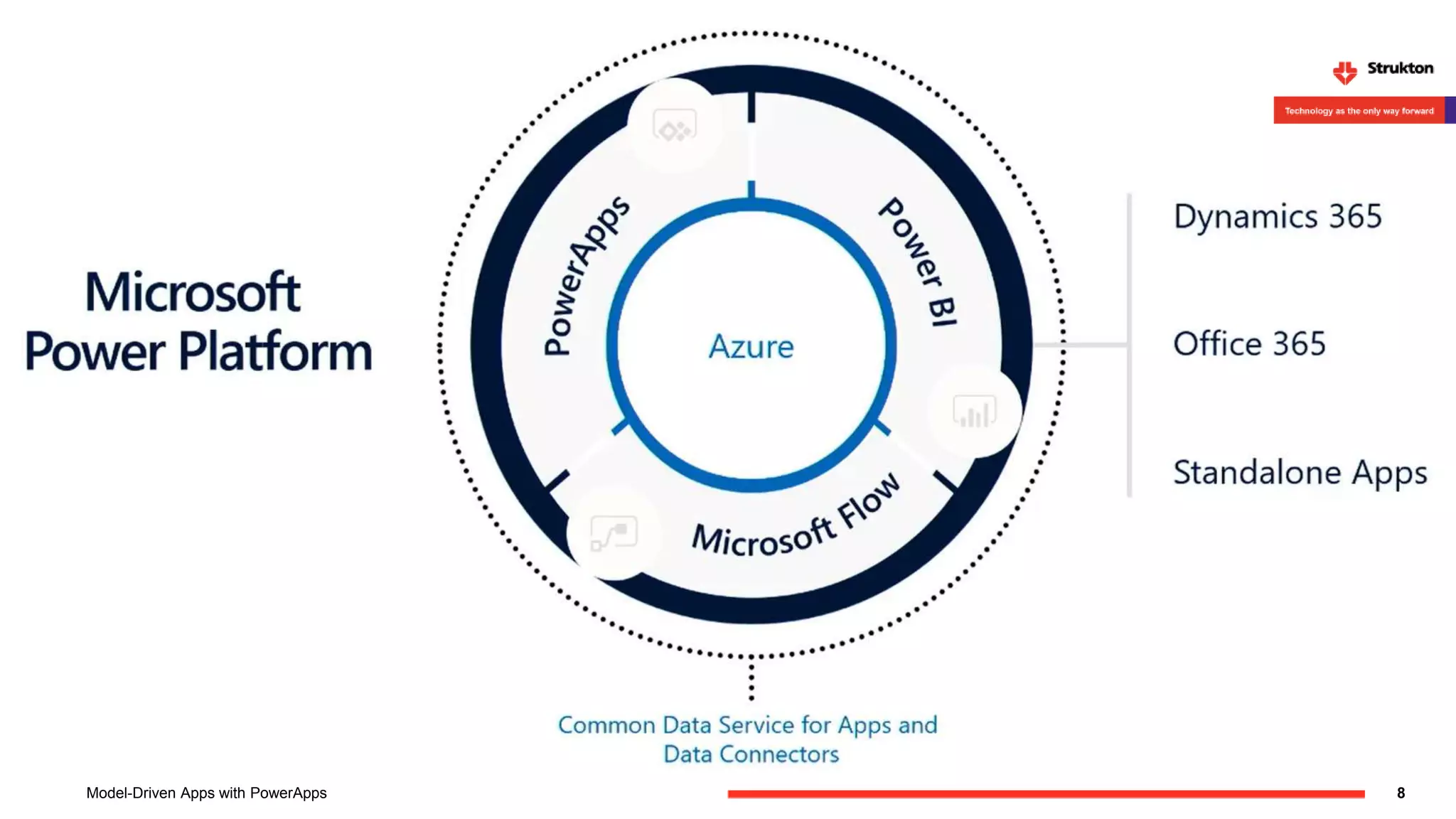 Strukton
Technology as the only way forward

Microsoft Power Platform

PowerApps
Power BI
Azure
Microsoft Flow

Dynamics 365
Office 365
Standalone Apps

Common Data Service for Apps and Data Connectors

Model-Driven Apps with PowerApps
8